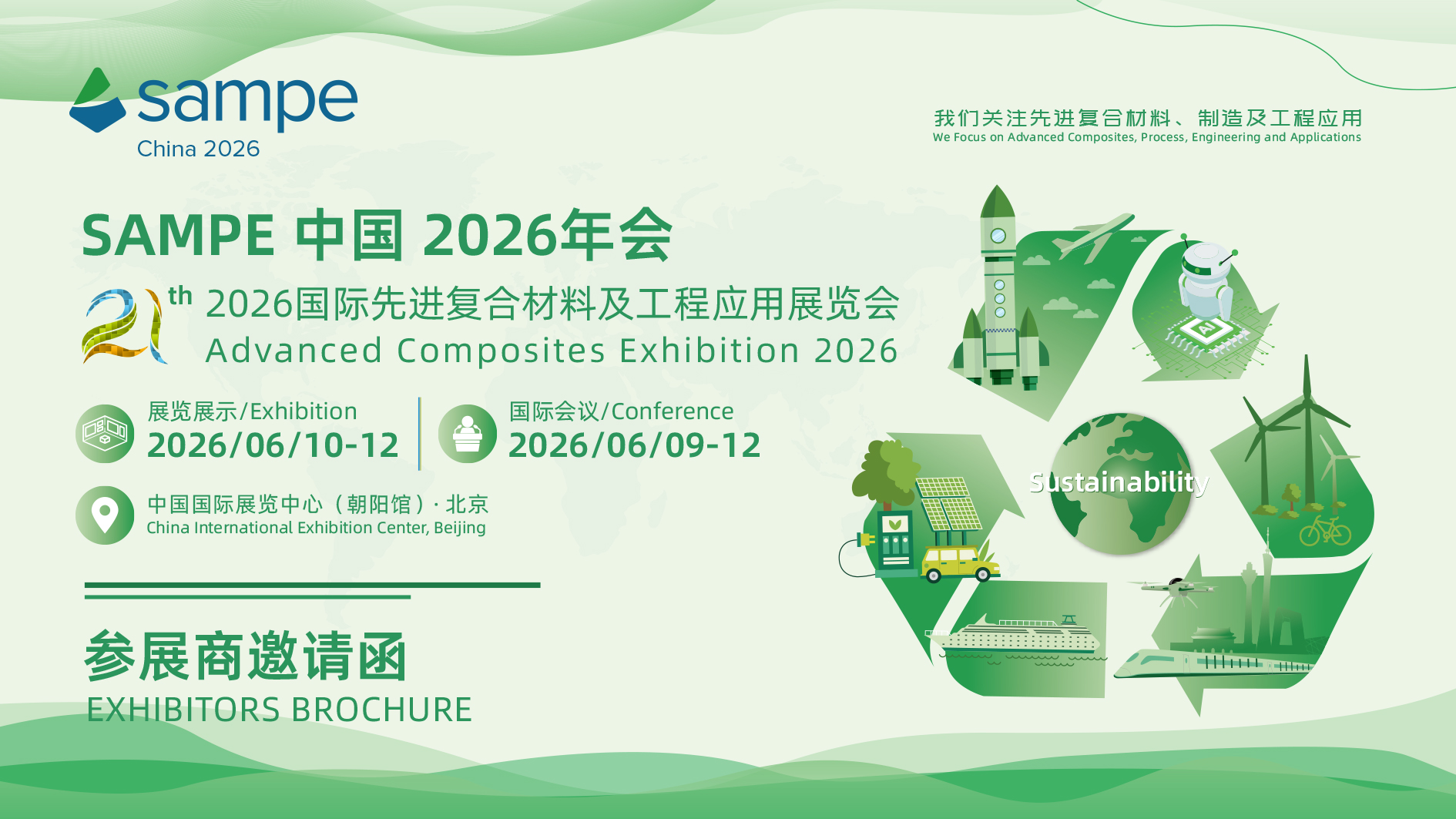 sampe
China 2026

我们关注先进复合材料、制造及工程应用
We Focus on Advanced Composites, Process, Engineering and Applications

SAMPE 中国 2026年会

21th 2026国际先进复合材料及工程应用展览会
Advanced Composites Exhibition 2026

展览展示/Exhibition
2026/06/10-12

国际会议/Conference
2026/06/09-12

中国国际展览中心（朝阳馆）· 北京
China International Exhibition Center, Beijing

参展商邀请函
EXHIBITORS BROCHURE

AI

Sustainability